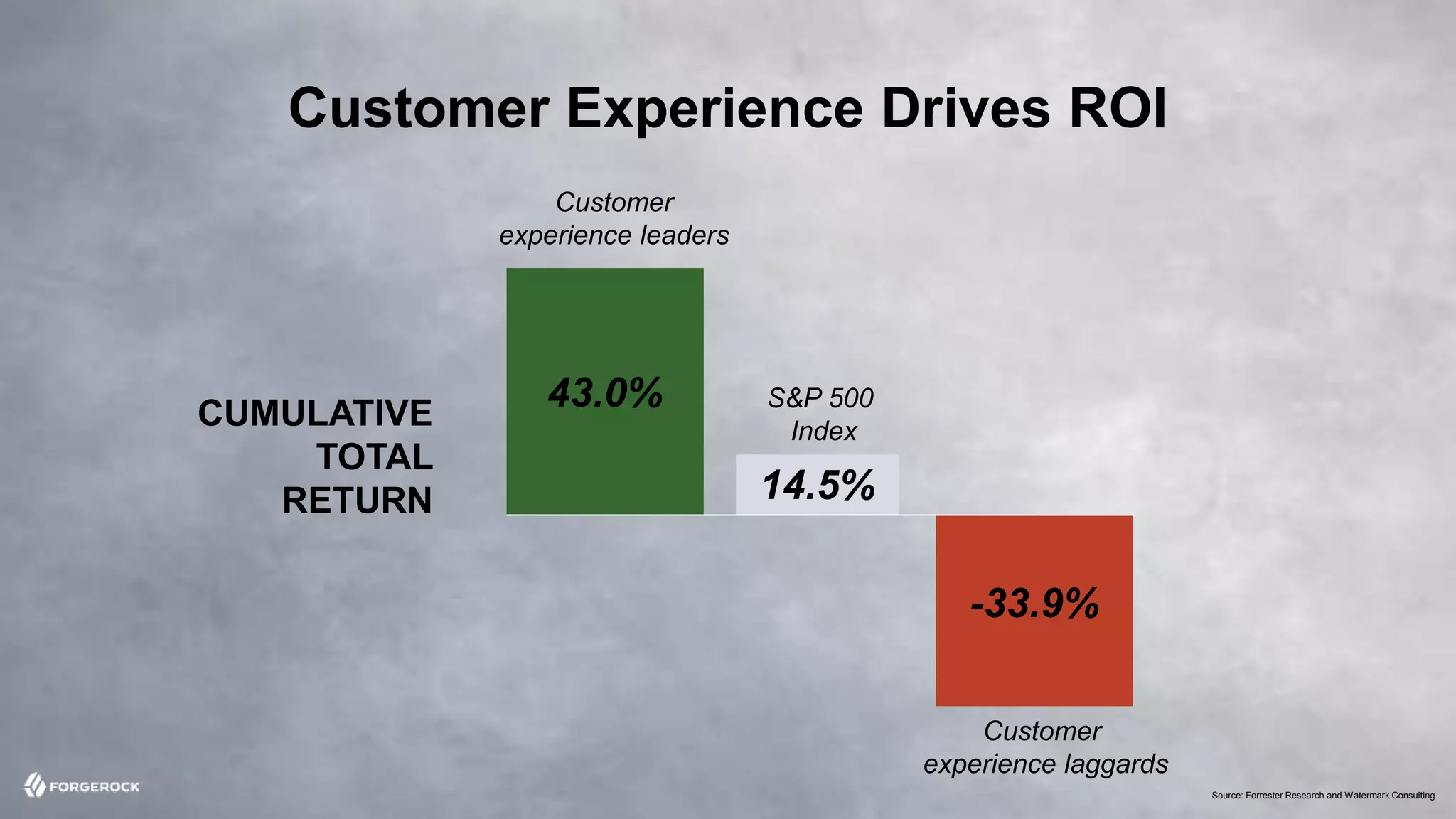 Customer Experience Drives ROI

CUMULATIVE TOTAL RETURN

Customer experience leaders

43.0%

S&P 500 Index

14.5%

-33.9%

Customer experience laggards

FORGEROCK

Source: Forrester Research and Watermark Consulting